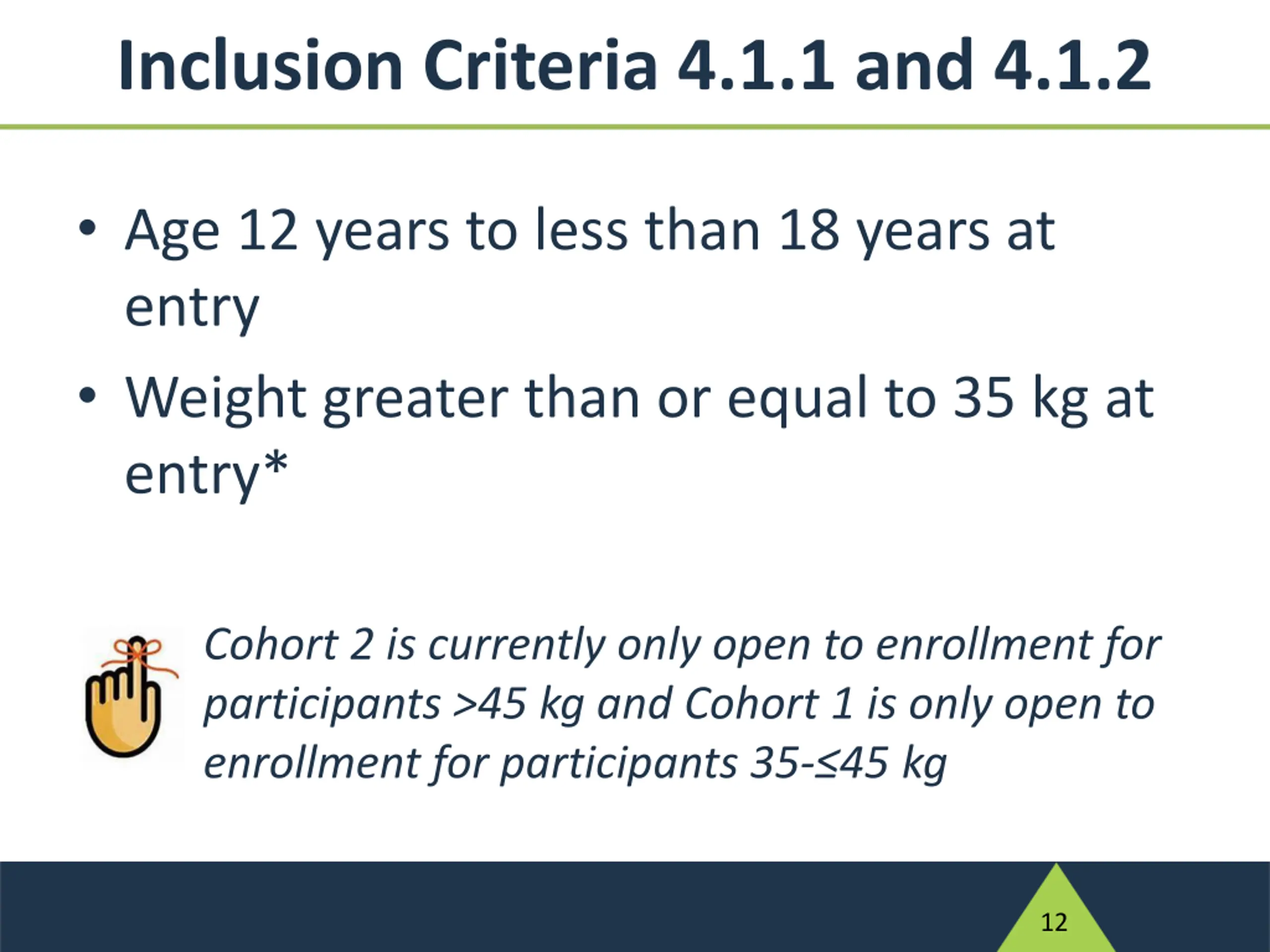 Inclusion Criteria 4.1.1 and 4.1.2

• Age 12 years to less than 18 years at entry

• Weight greater than or equal to 35 kg at entry*

Cohort 2 is currently only open to enrollment for participants >45 kg and Cohort 1 is only open to enrollment for participants 35-≤45 kg

12